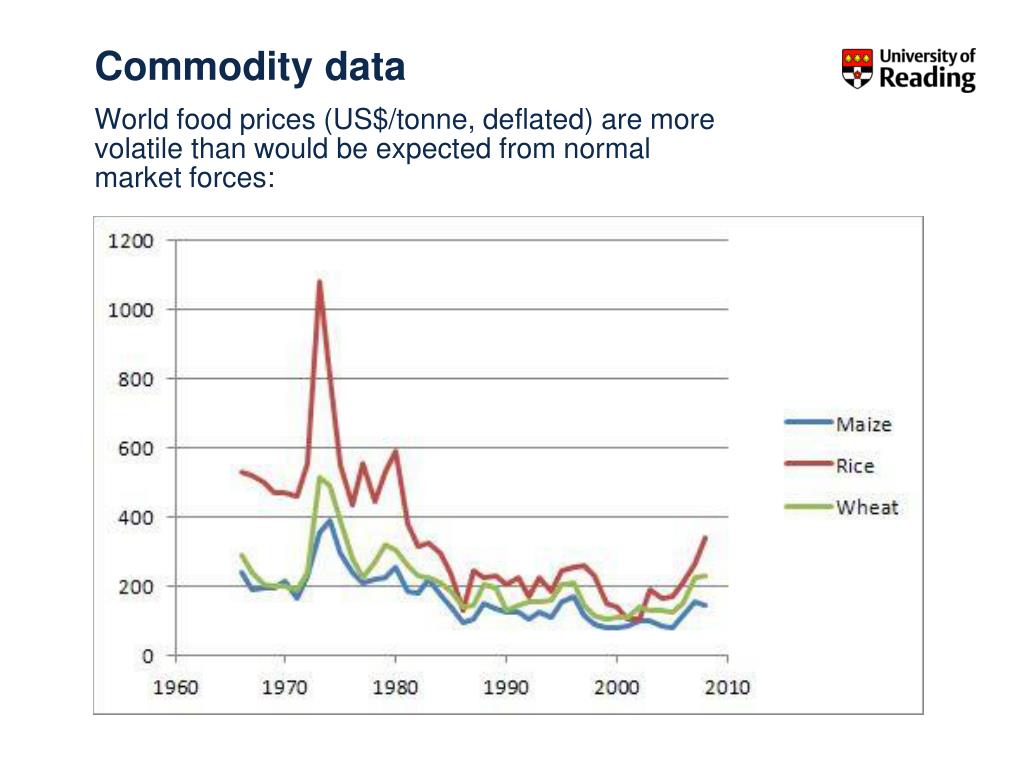 Commodity data

University of Reading

World food prices (US$/tonne, deflated) are more volatile than would be expected from normal market forces:

1200
1000
800
600
400
200
0
1960
1970
1980
1990
2000
2010

Maize
Rice
Wheat